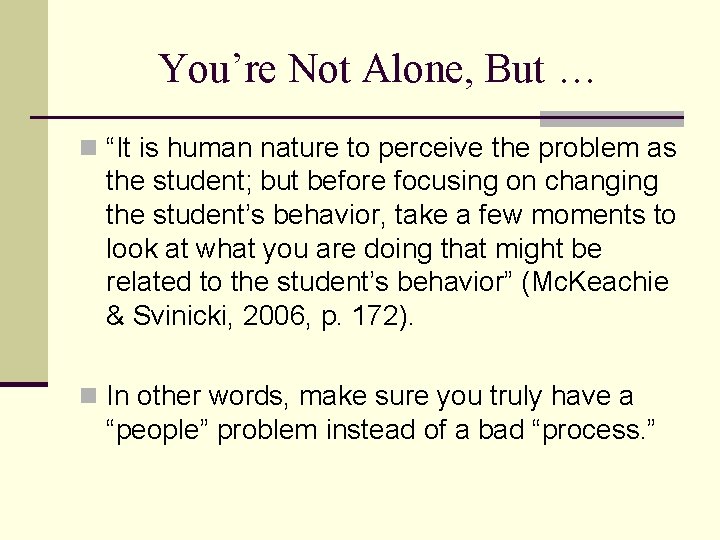 You’re Not Alone, But …

“It is human nature to perceive the problem as the student; but before focusing on changing the student’s behavior, take a few moments to look at what you are doing that might be related to the student’s behavior” (McKeachie & Svinicki, 2006, p. 172).

In other words, make sure you truly have a “people” problem instead of a bad “process.”